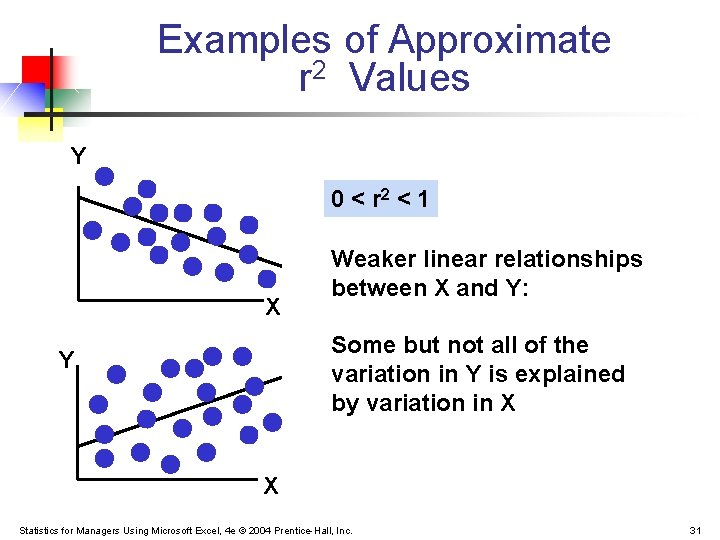 Examples of Approximate $r^2$ Values

Y

X

Y

X

$0 < r^2 < 1$

Weaker linear relationships between X and Y:

Some but not all of the variation in Y is explained by variation in X

Statistics for Managers Using Microsoft Excel, 4e © 2004 Prentice-Hall, Inc.

31